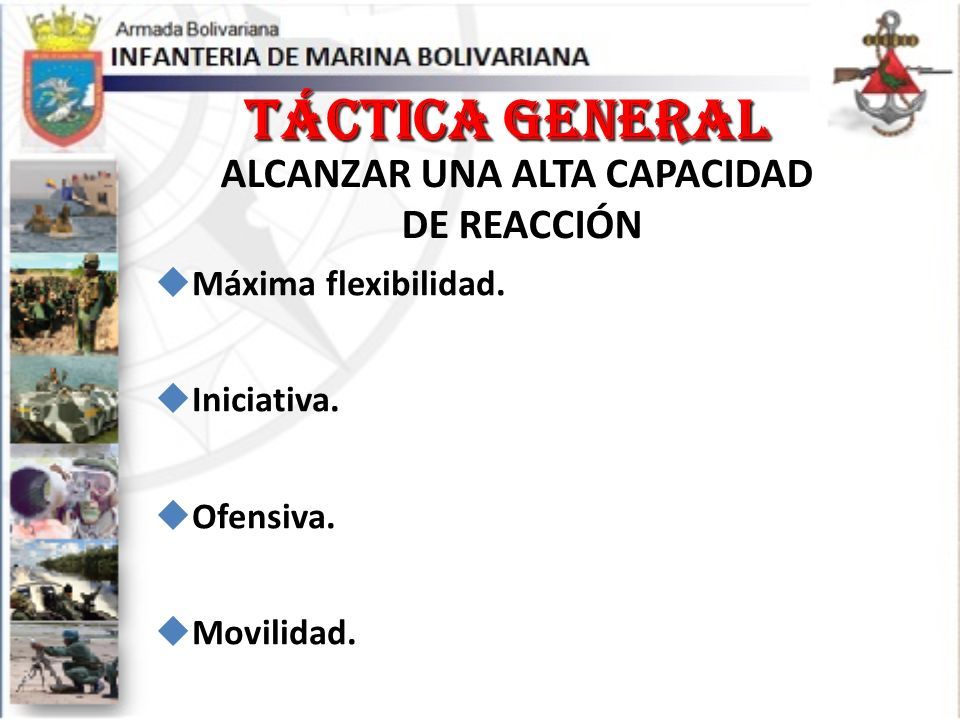 Armada Bolivariana
INFANTERIA DE MARINA BOLIVARIANA

TÁCTICA GENERAL

ALCANZAR UNA ALTA CAPACIDAD DE REACCIÓN

Máxima flexibilidad.

Iniciativa.

Ofensiva.

Movilidad.